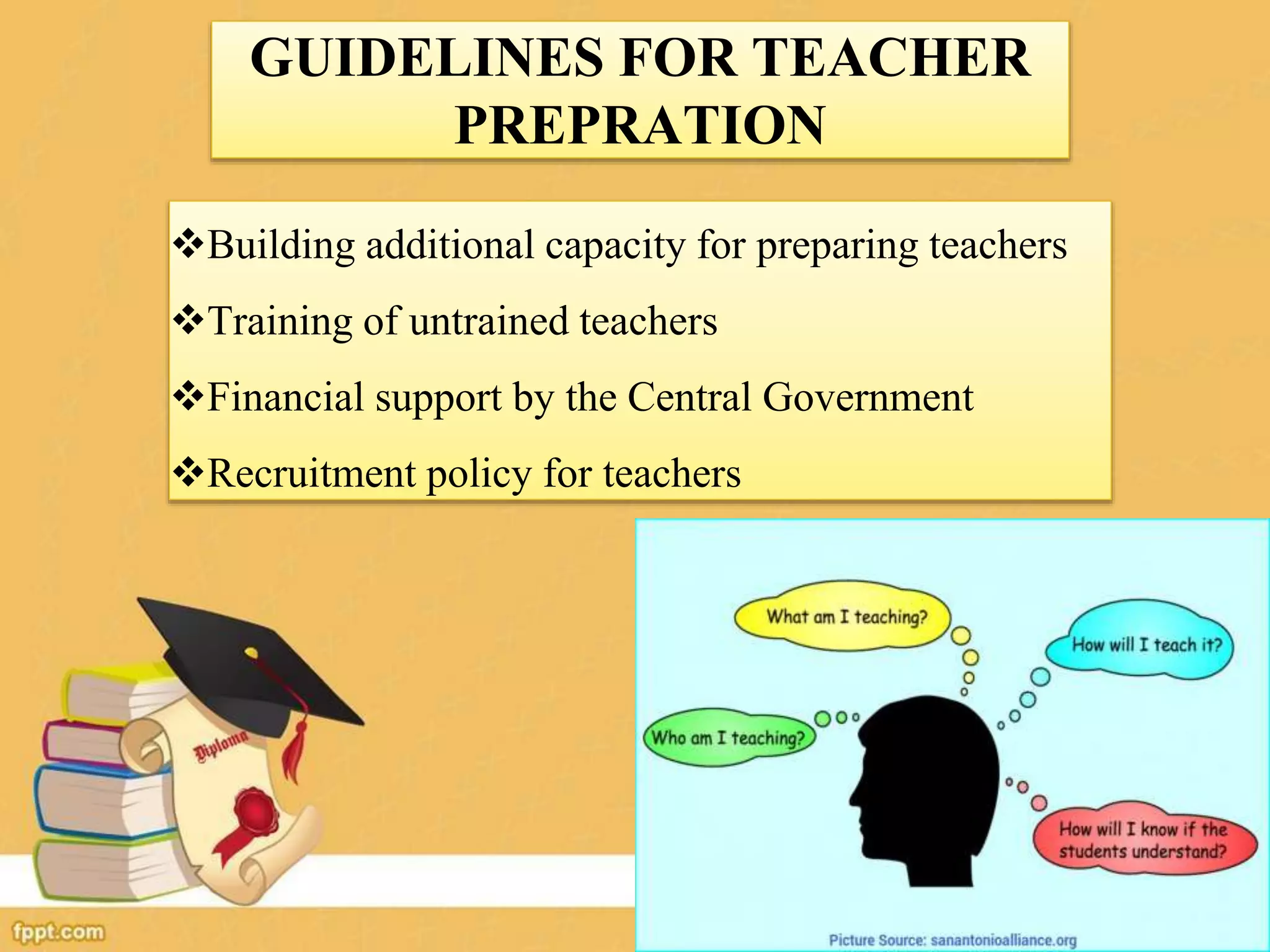 GUIDELINES FOR TEACHER PREPRATION

❖Building additional capacity for preparing teachers

❖Training of untrained teachers

❖Financial support by the Central Government

❖Recruitment policy for teachers

Diploma

What am I teaching?

How will I teach it?

Who am I teaching?

How will I know if the students understand?

Picture Source: sanantonioalliance.org

fppt.com